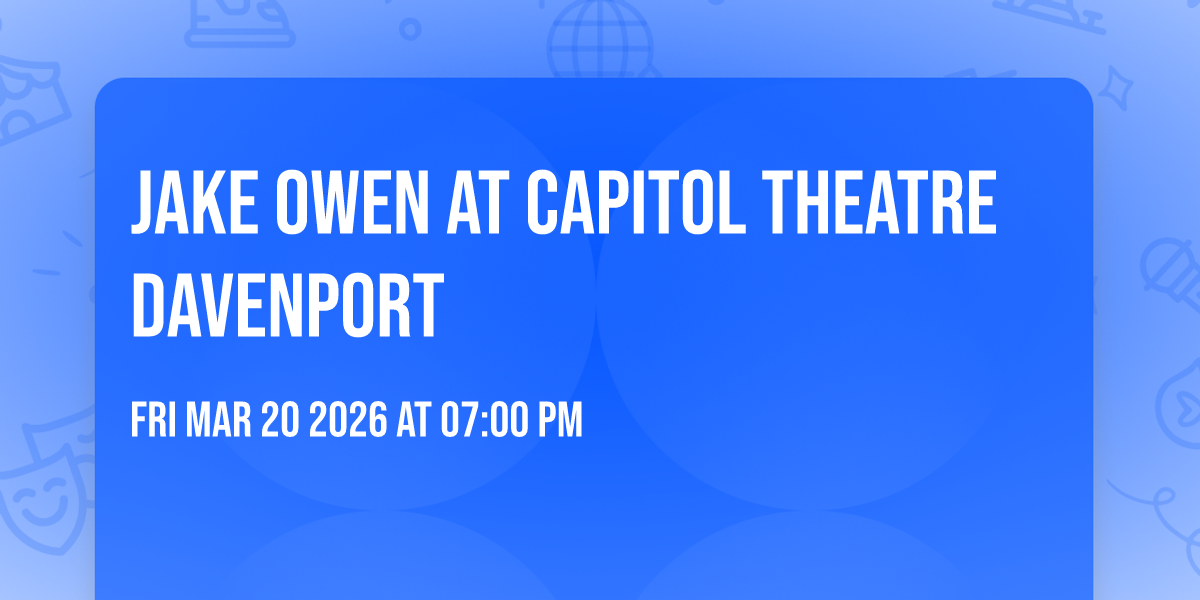 JAKE OWEN AT CAPITOL THEATRE DAVENPORT

FRI MAR 20 2026 AT 07:00 PM